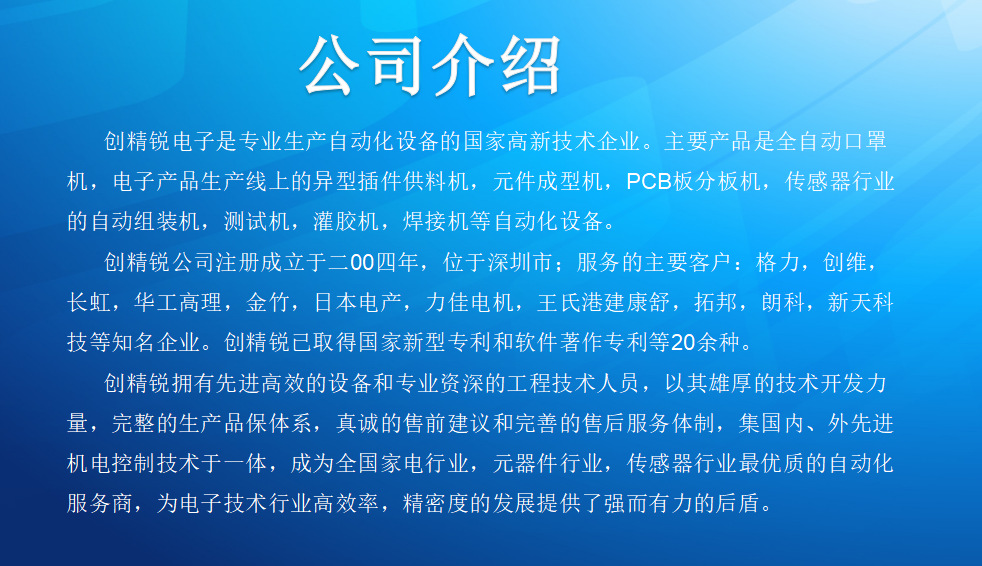 公司介绍

创精锐电子是专业生产自动化设备的国家高新技术企业。主要产品是全自动口罩机，电子产品生产线上的异型插件供料机，元件成型机，PCB板分板机，传感器行业的自动组装机，测试机，灌胶机，焊接机等自动化设备。

创精锐公司注册成立于二00四年，位于深圳市；服务的主要客户：格力，创维，长虹，华工高理，金竹，日本电产，力佳电机，王氏港建康舒，拓邦，朗科，新天科技等知名企业。创精锐已取得国家新型专利和软件著作专利等20余种。

创精锐拥有先进高效的设备和专业资深的工程技术人员，以其雄厚的技术开发力量，完整的生产品保体系，真诚的售前建议和完善的售后服务体制，集国内、外先进机电控制技术于一体，成为全国家电行业，元器件行业，传感器行业最优质的自动化服务商，为电子技术行业高效率，精密度的发展提供了强而有力的后盾。